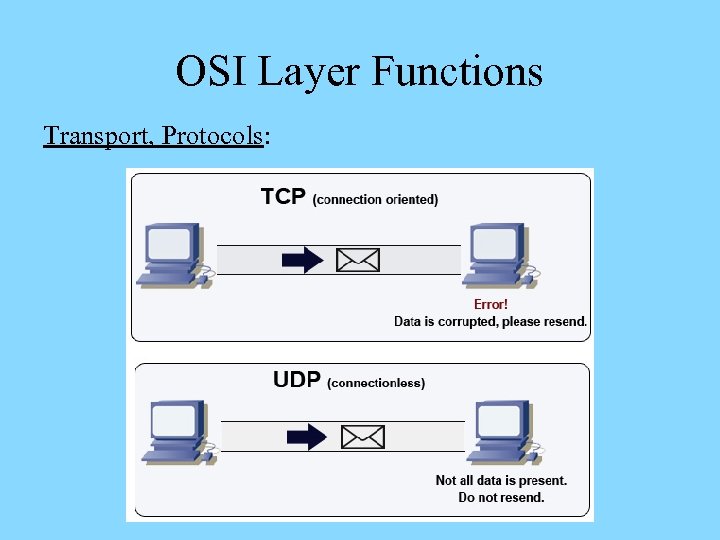 OSI Layer Functions

Transport, Protocols:

TCP (connection oriented)

Error!
Data is corrupted, please resend.

UDP (connectionless)

Not all data is present.
Do not resend.